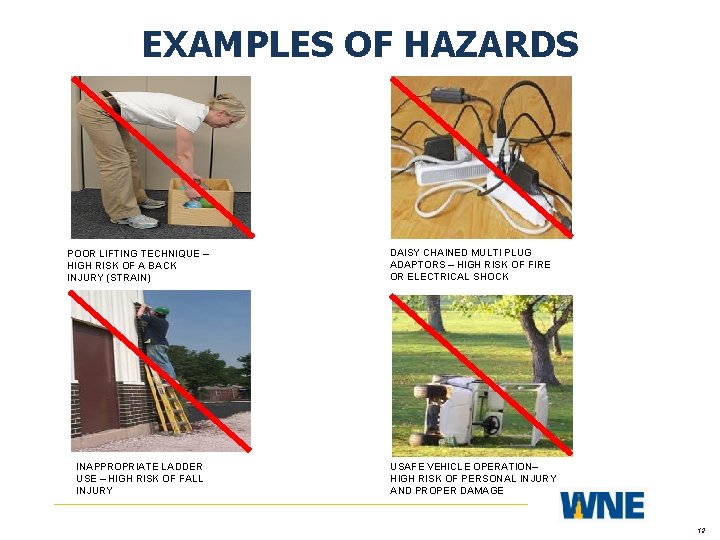 EXAMPLES OF HAZARDS

POOR LIFTING TECHNIQUE – HIGH RISK OF A BACK INJURY (STRAIN)

DAISY CHAINED MULTI PLUG ADAPTORS – HIGH RISK OF FIRE OR ELECTRICAL SHOCK

INAPPROPRIATE LADDER USE – HIGH RISK OF FALL INJURY

USAFE VEHICLE OPERATION– HIGH RISK OF PERSONAL INJURY AND PROPER DAMAGE

WNE

12